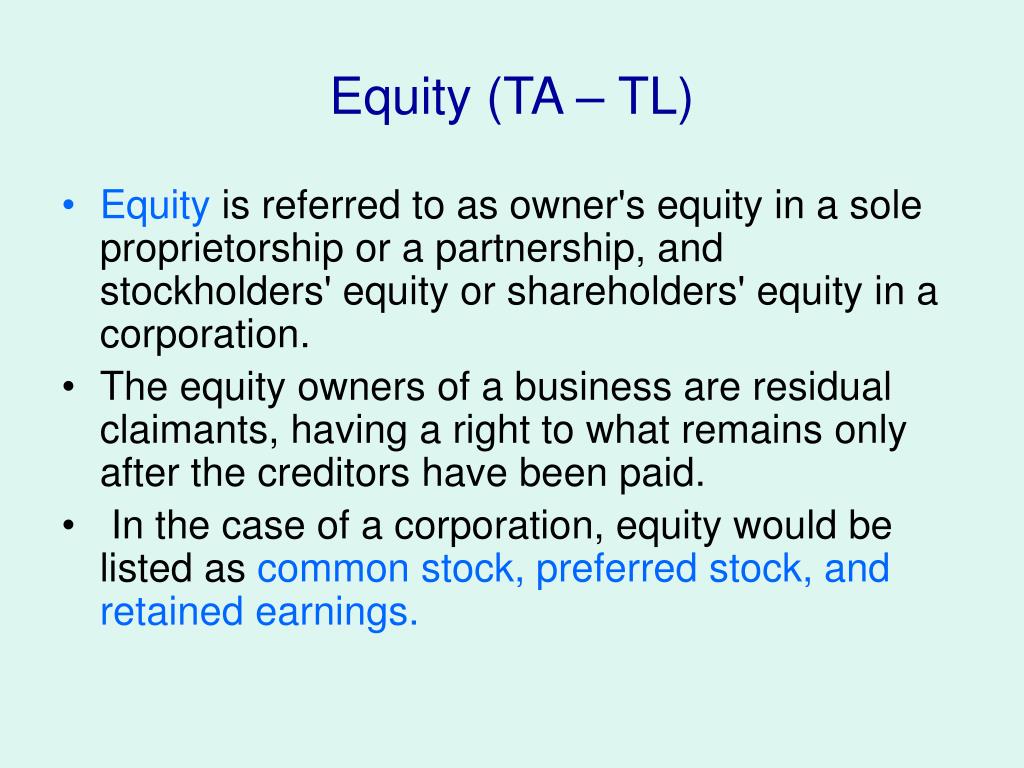 Equity (TA – TL)

• Equity is referred to as owner's equity in a sole proprietorship or a partnership, and stockholders' equity or shareholders' equity in a corporation.

• The equity owners of a business are residual claimants, having a right to what remains only after the creditors have been paid.

• In the case of a corporation, equity would be listed as common stock, preferred stock, and retained earnings.